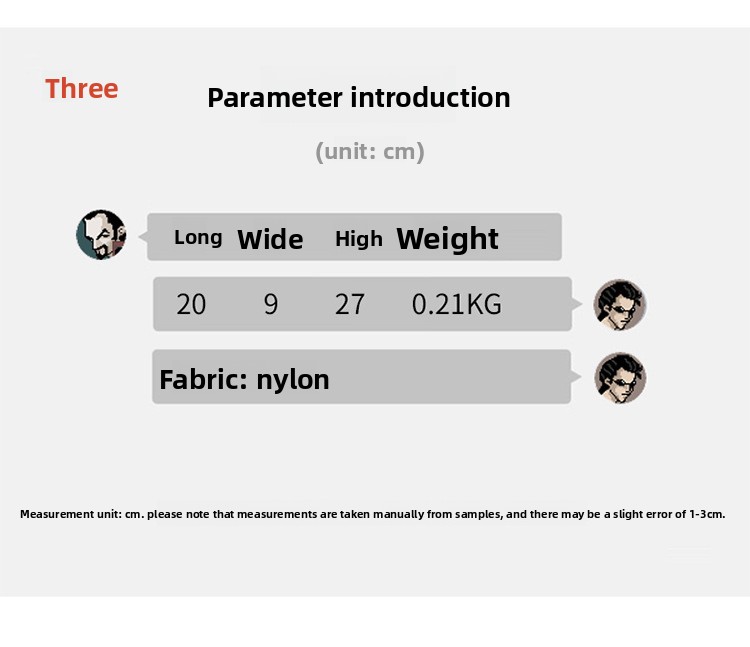 Three

Parameter introduction

(unit: cm)

| Long | Wide | High | Weight |
|---|---|---|---|
| 20 | 9 | 27 | 0.21KG |

Fabric: nylon

Measurement unit: cm. please note that measurements are taken manually from samples, and there may be a slight error of 1-3cm.